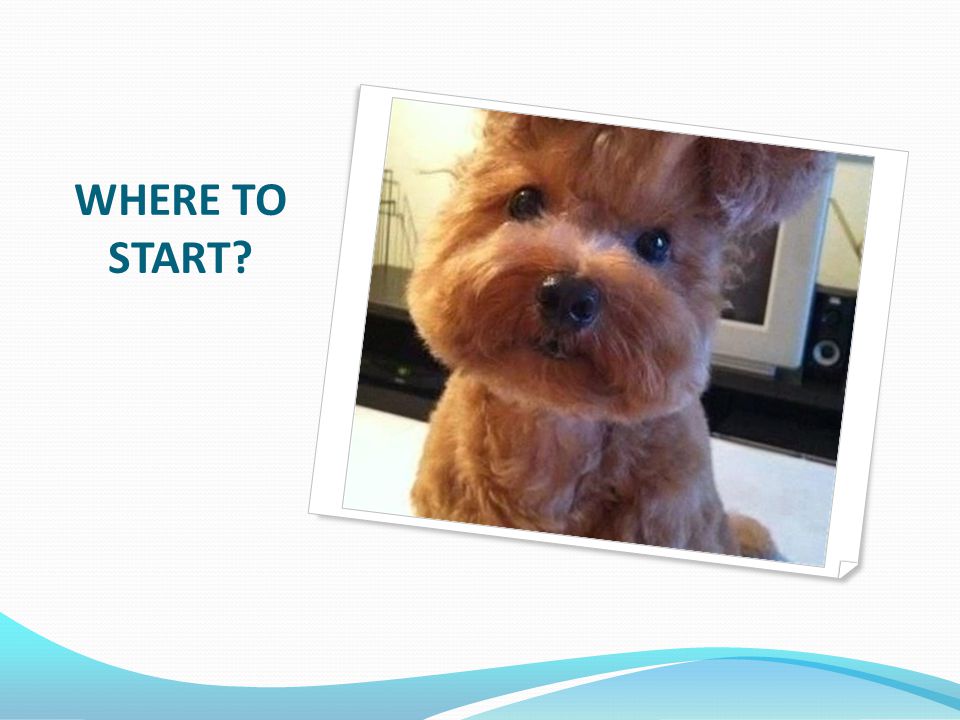 WHERE TO START?